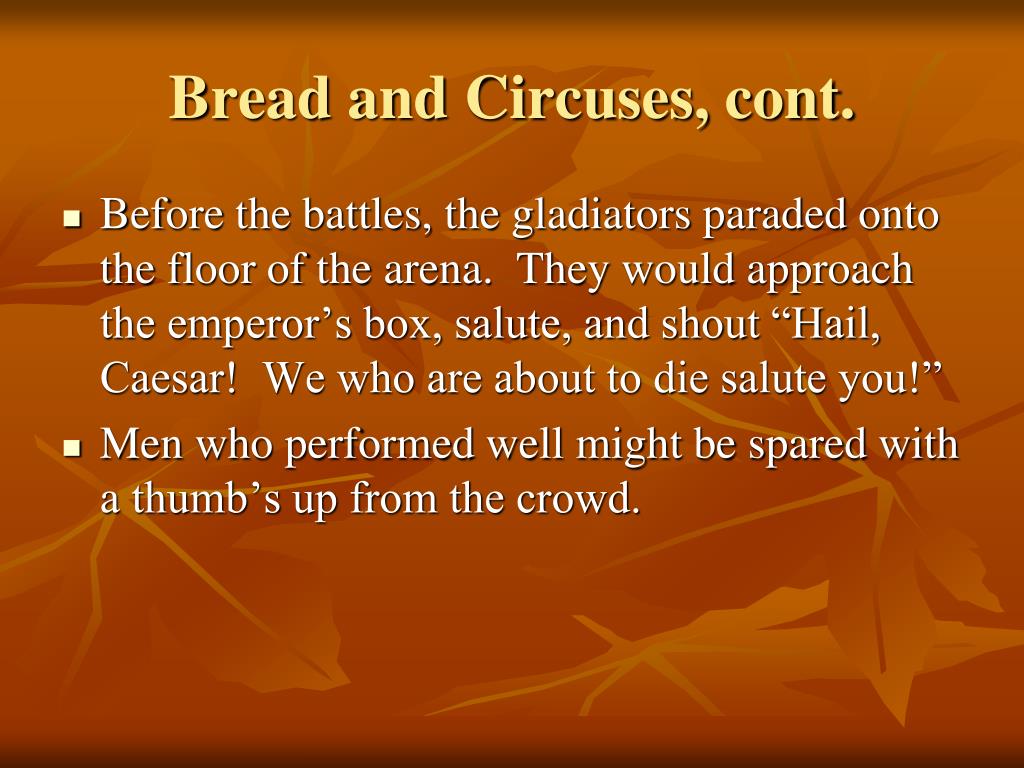 Bread and Circuses, cont.

- Before the battles, the gladiators paraded onto the floor of the arena. They would approach the emperor’s box, salute, and shout “Hail, Caesar! We who are about to die salute you!”
- Men who performed well might be spared with a thumb’s up from the crowd.